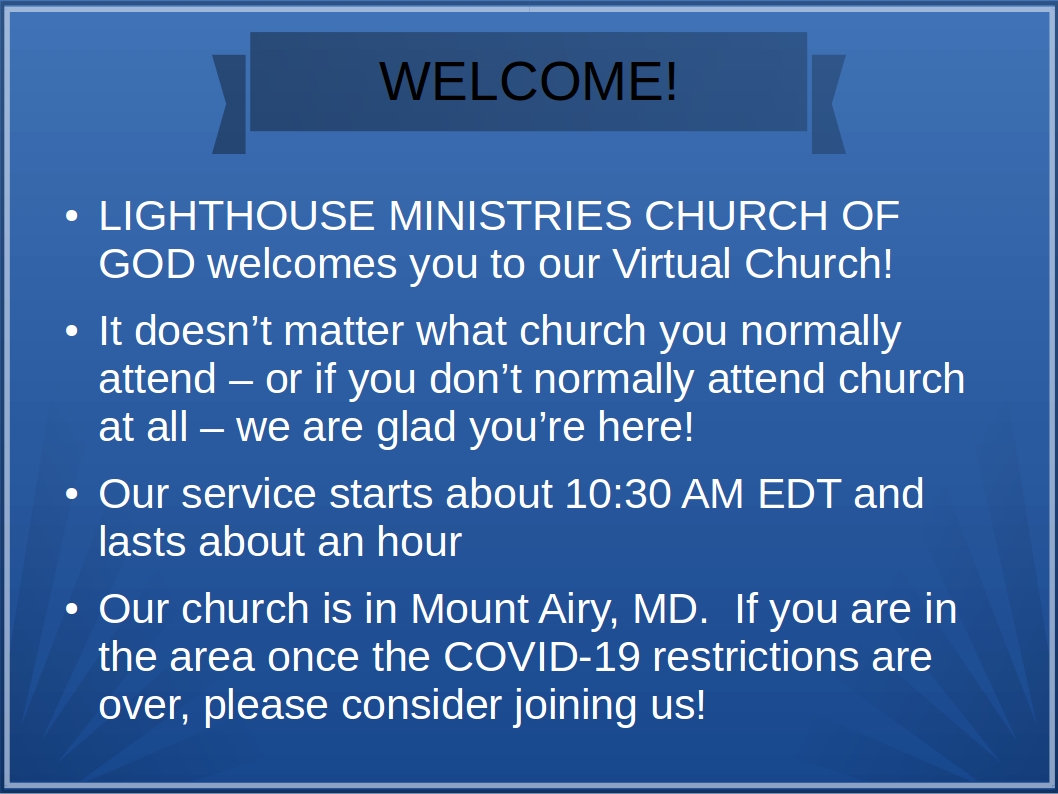 WELCOME!

• LIGHTHOUSE MINISTRIES CHURCH OF GOD welcomes you to our Virtual Church!

• It doesn’t matter what church you normally attend – or if you don’t normally attend church at all – we are glad you’re here!

• Our service starts about 10:30 AM EDT and lasts about an hour

• Our church is in Mount Airy, MD. If you are in the area once the COVID-19 restrictions are over, please consider joining us!